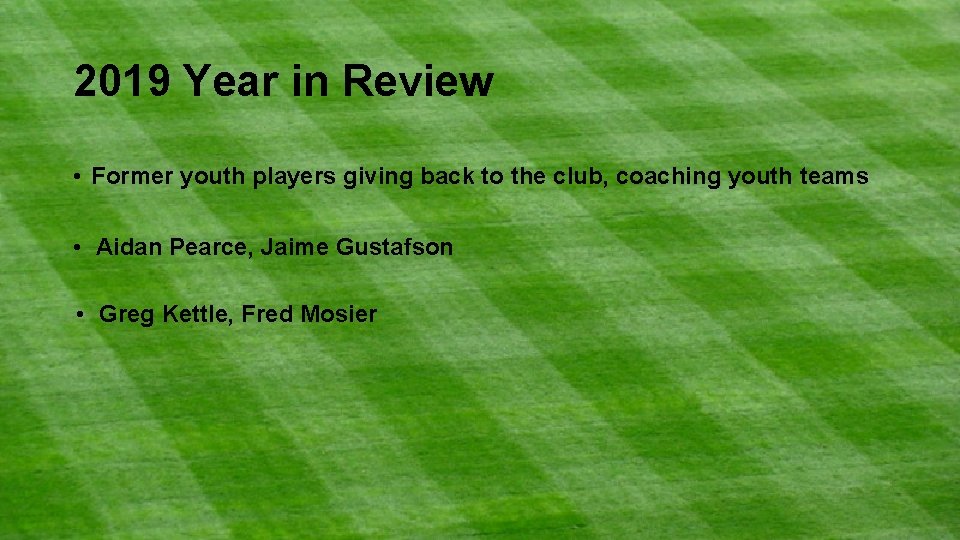 2019 Year in Review

• Former youth players giving back to the club, coaching youth teams

• Aidan Pearce, Jaime Gustafson

• Greg Kettle, Fred Mosier